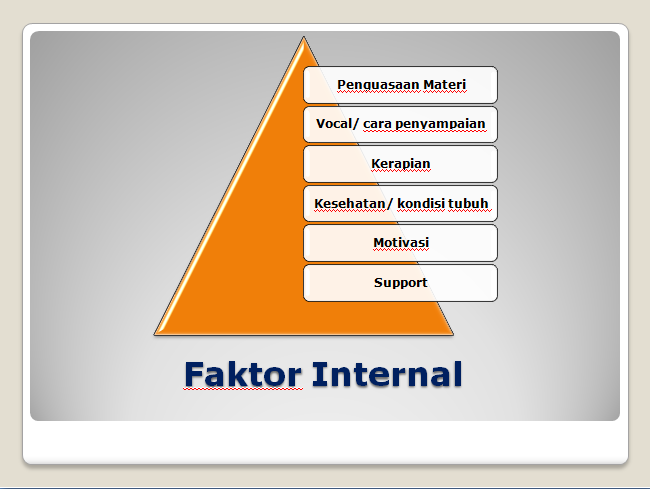 Penguasaan Materi
Vocal/ cara penyampaian
Kerapian
Kesehatan/ kondisi tubuh
Motivasi
Support

Faktor Internal